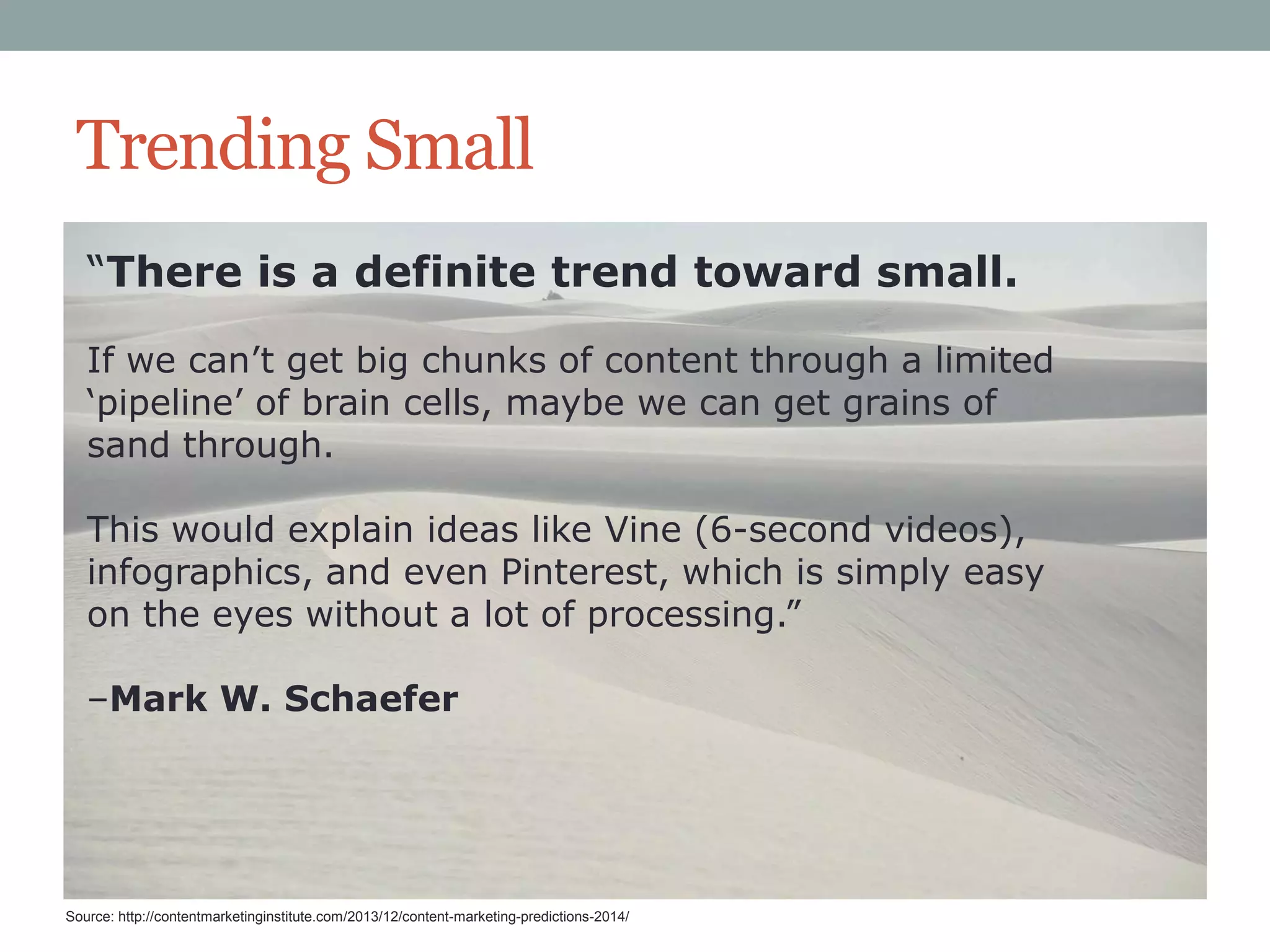 Trending Small

“There is a definite trend toward small.

If we can’t get big chunks of content through a limited ‘pipeline’ of brain cells, maybe we can get grains of sand through.

This would explain ideas like Vine (6-second videos), infographics, and even Pinterest, which is simply easy on the eyes without a lot of processing.”

–Mark W. Schaefer

Source: http://contentmarketinginstitute.com/2013/12/content-marketing-predictions-2014/